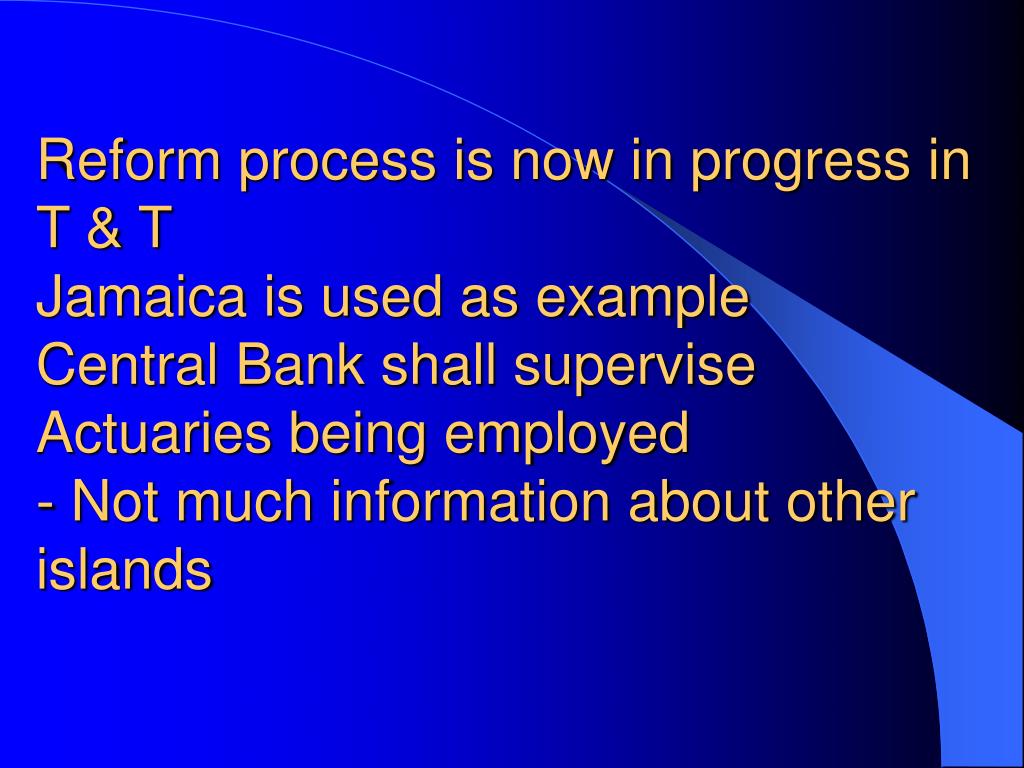 Reform process is now in progress in T & T
Jamaica is used as example
Central Bank shall supervise
Actuaries being employed
- Not much information about other islands